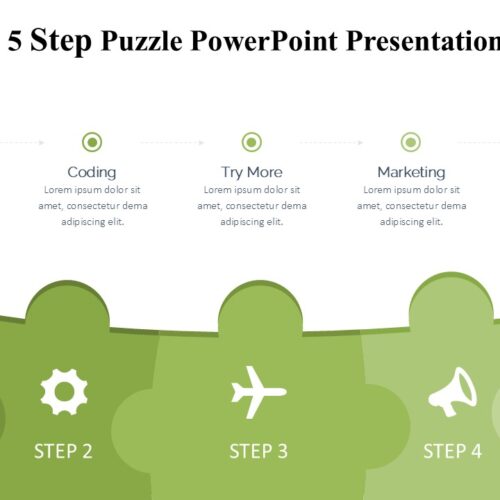 5 Step Puzzle PowerPoint Presentation

Coding
Lorem ipsum dolor sit amet, consectetur dema adipiscing elit.

Try More
Lorem ipsum dolor sit amet, consectetur dema adipiscing elit.

Marketing
Lorem ipsum dolor sit amet, consectetur dema adipiscing elit.

STEP 2

STEP 3

STEP 4